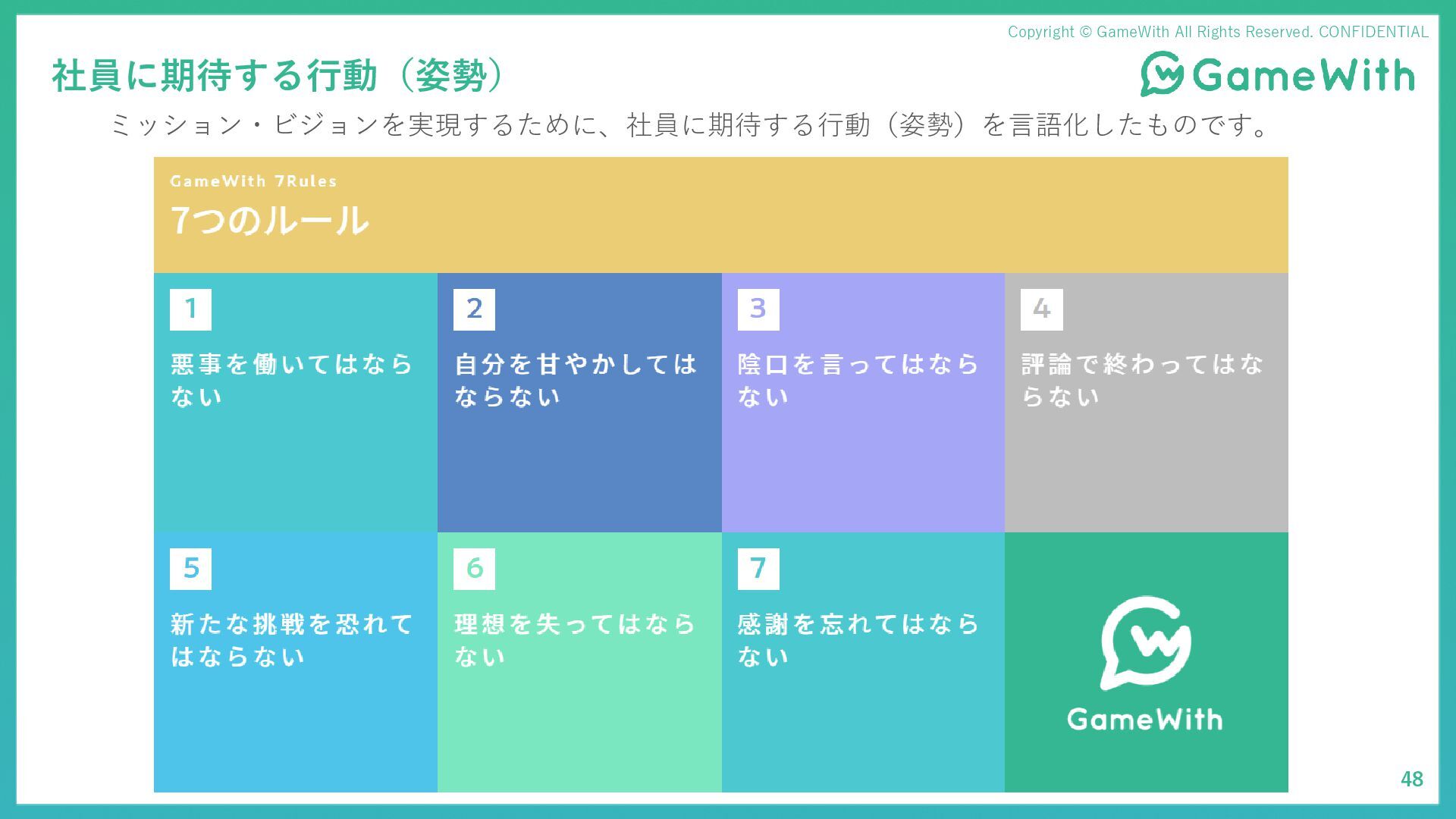 Copyright © GameWith All Rights Reserved. CONFIDENTIAL

社員に期待する行動（姿勢）

GameWith

ミッション・ビジョンを実現するために、社員に期待する行動（姿勢）を言語化したものです。

GameWith 7Rules

7つのルール

1
悪事を働いてはならない

2
自分を甘やかしてはならない

3
陰口を言ってはならない

4
評論で終わってはならない

5
新たな挑戦を恐れてはならない

6
理想を失ってはならない

7
感謝を忘れてはならない

GameWith

48